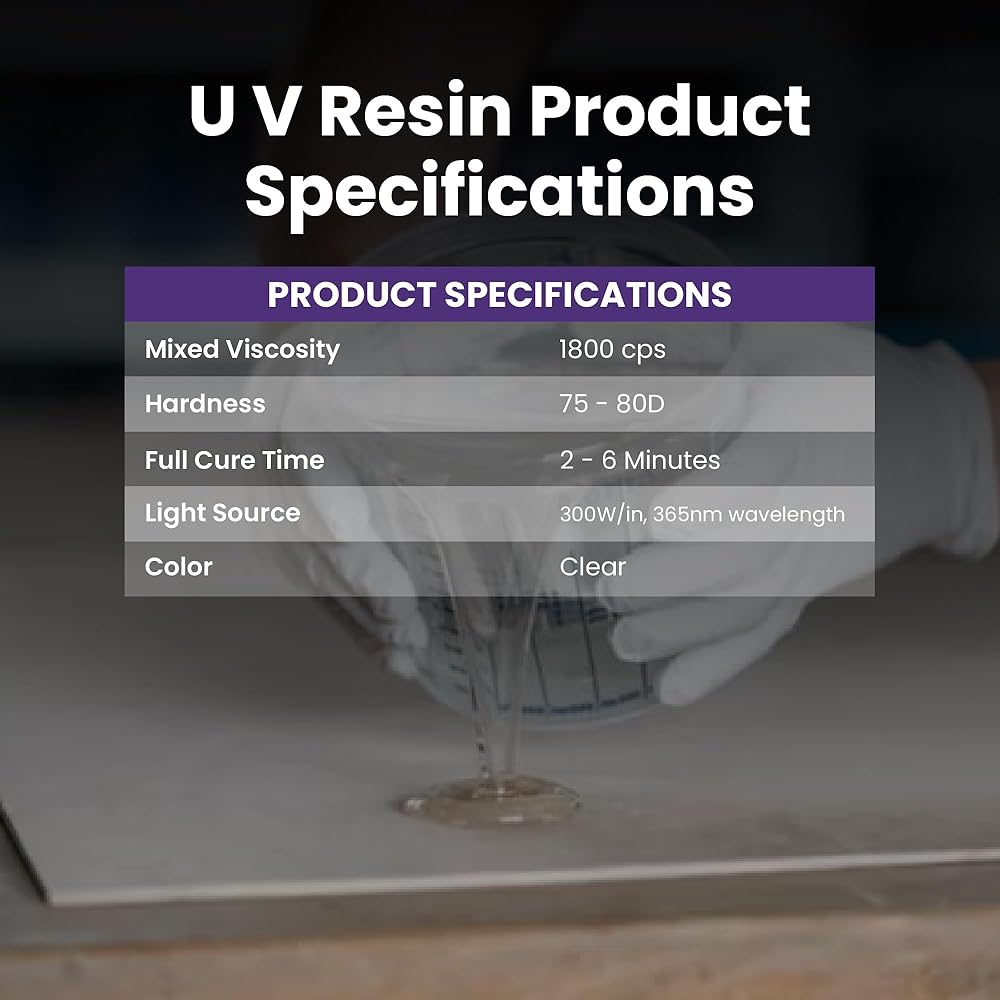 U V Resin Product Specifications

| PRODUCT SPECIFICATIONS | |
|---|---|
| Mixed Viscosity | 1800 cps |
| Hardness | 75 - 80D |
| Full Cure Time | 2 - 6 Minutes |
| Light Source | 300W/in, 365nm wavelength |
| Color | Clear |